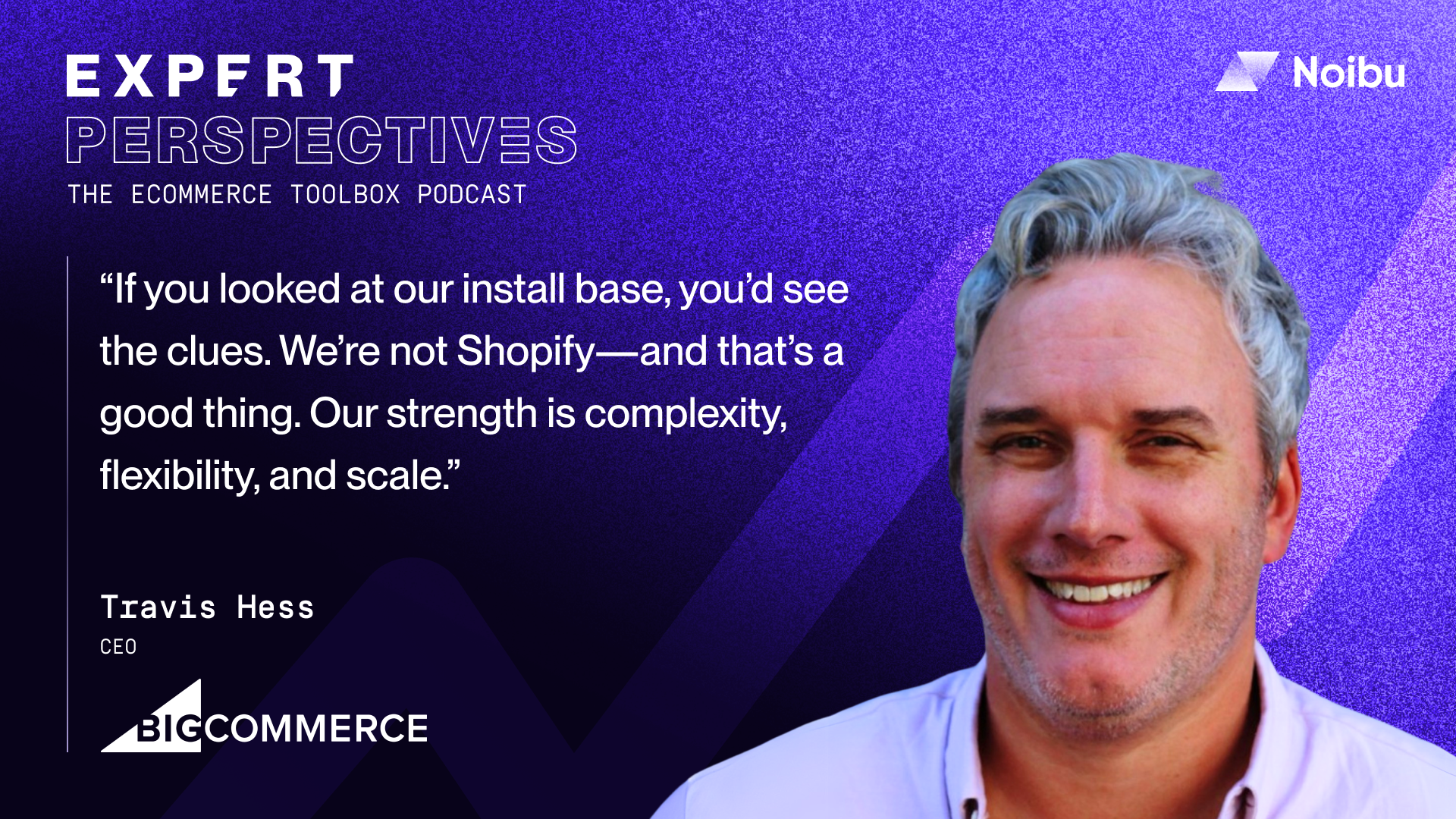 EXPERT
PERSPECTIVES
THE ECOMMERCE TOOLBOX PODCAST

Noibu

“If you looked at our install base, you’d see the clues. We’re not Shopify—and that’s a good thing. Our strength is complexity, flexibility, and scale.”

Travis Hess
CEO

BIGCOMMERCE